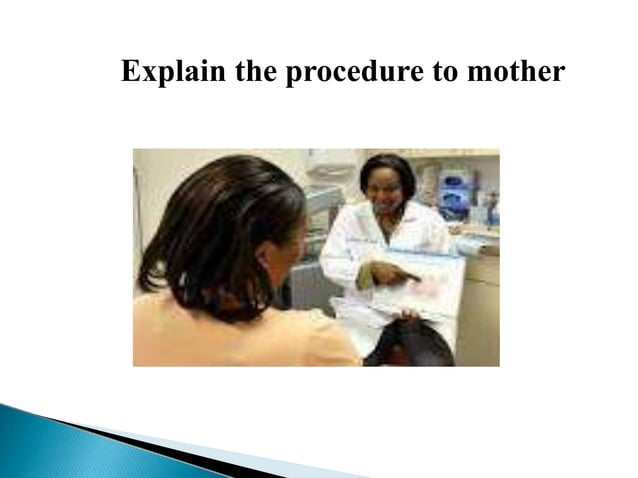 Explain the procedure to mother